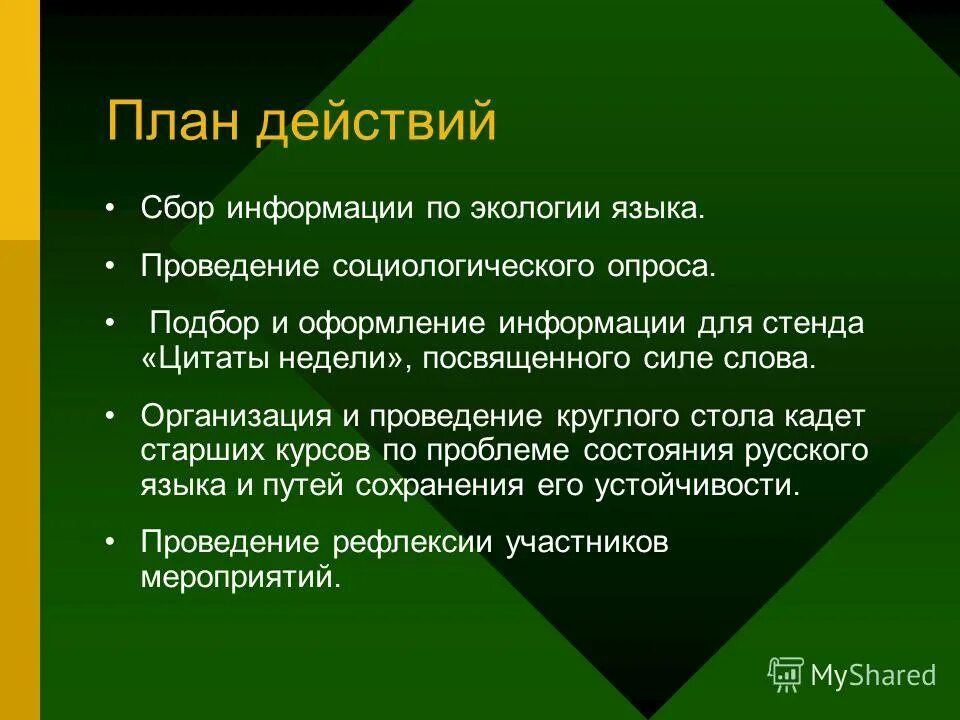 План действий

• Сбор информации по экологии языка.

• Проведение социологического опроса.

• Подбор и оформление информации для стенда «Цитаты недели», посвященного силе слова.

• Организация и проведение круглого стола кадет старших курсов по проблеме состояния русского языка и путей сохранения его устойчивости.

• Проведение рефлексии участников мероприятий.

MyShared